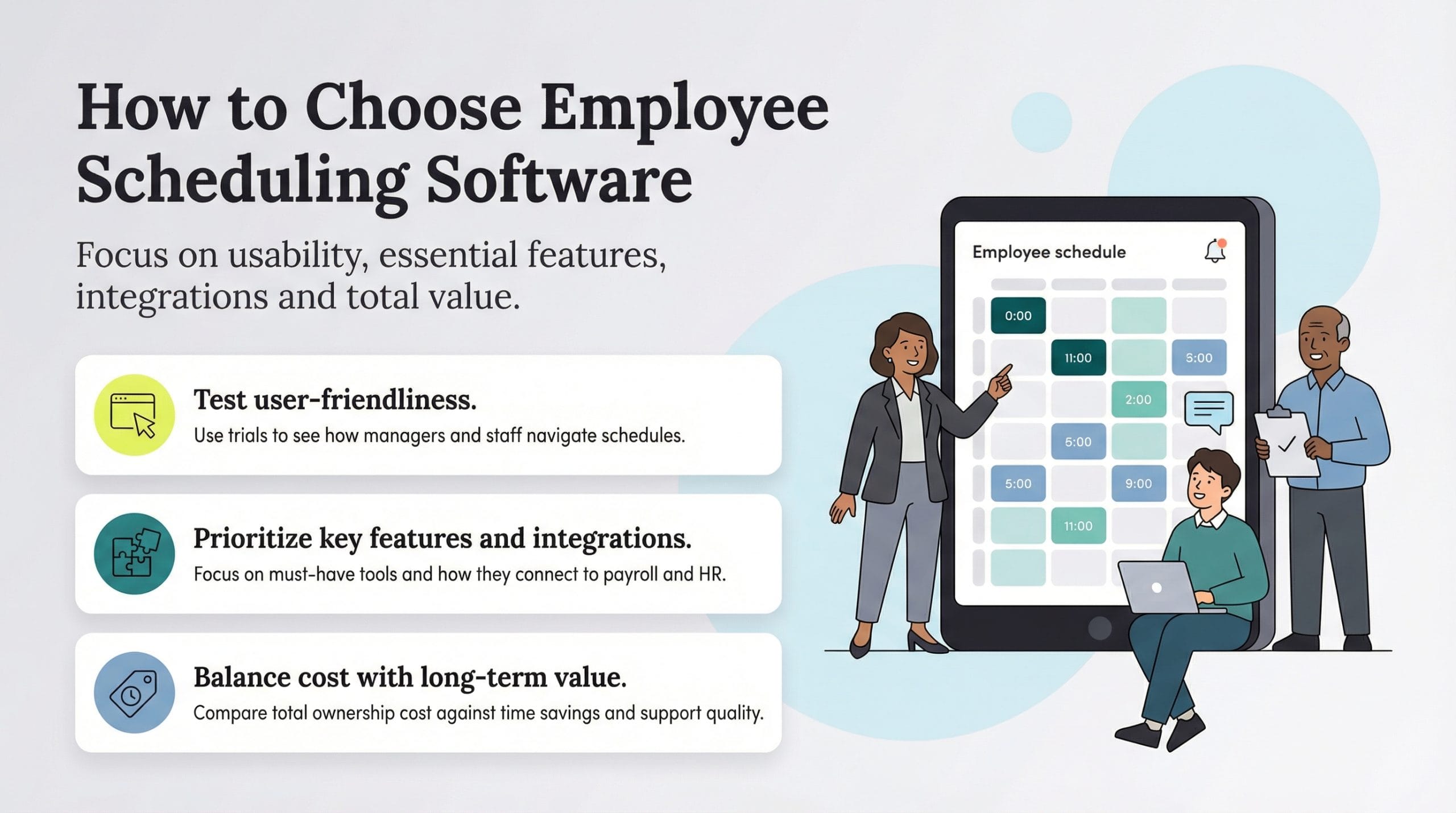 How to Choose Employee Scheduling Software

Focus on usability, essential features, integrations and total value.

Test user-friendliness.
Use trials to see how managers and staff navigate schedules.

Prioritize key features and integrations.
Focus on must-have tools and how they connect to payroll and HR.

Balance cost with long-term value.
Compare total ownership cost against time savings and support quality.

Employee schedule

0:00
11:00
5:00
2:00
5:00
5:00
9:00
11:00